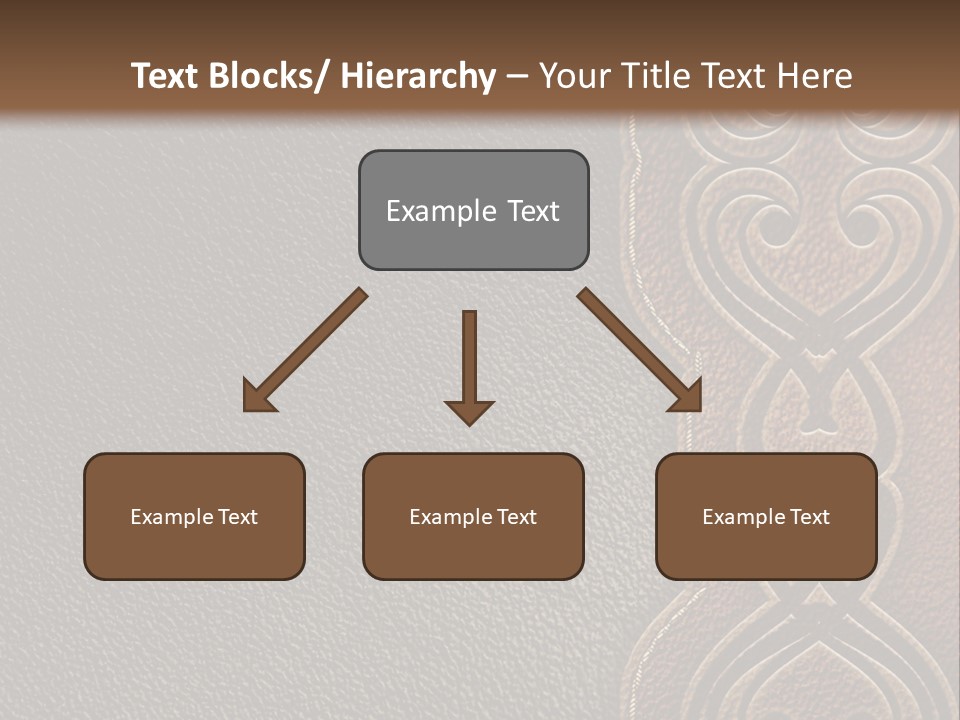 Text Blocks/ Hierarchy – Your Title Text Here

Example Text

Example Text

Example Text

Example Text